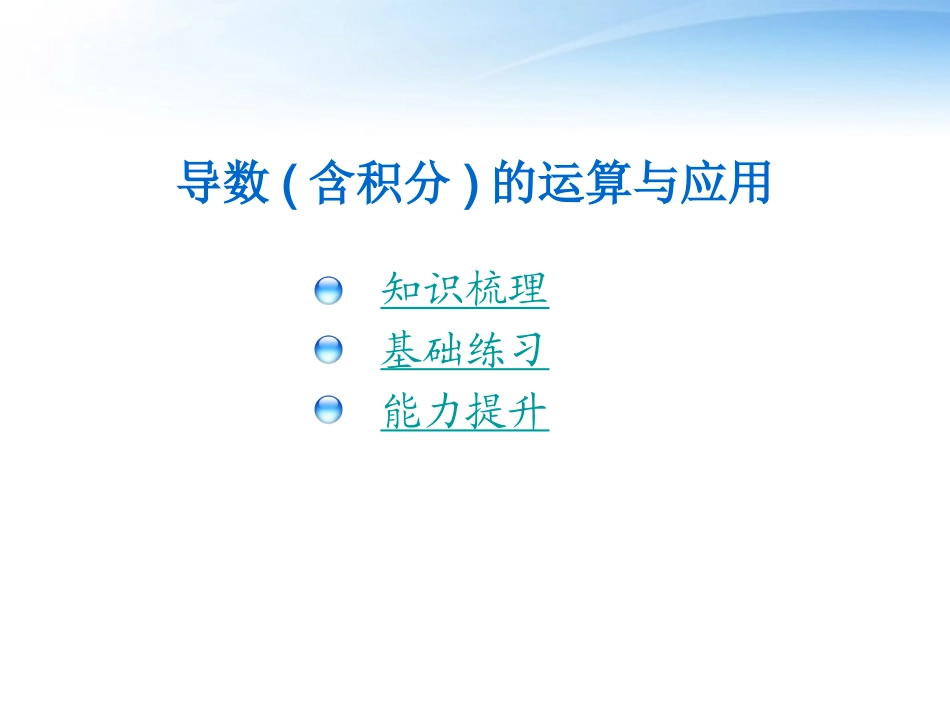 导数(含积分)的运算与应用

知识梳理
基础练习
能力提升